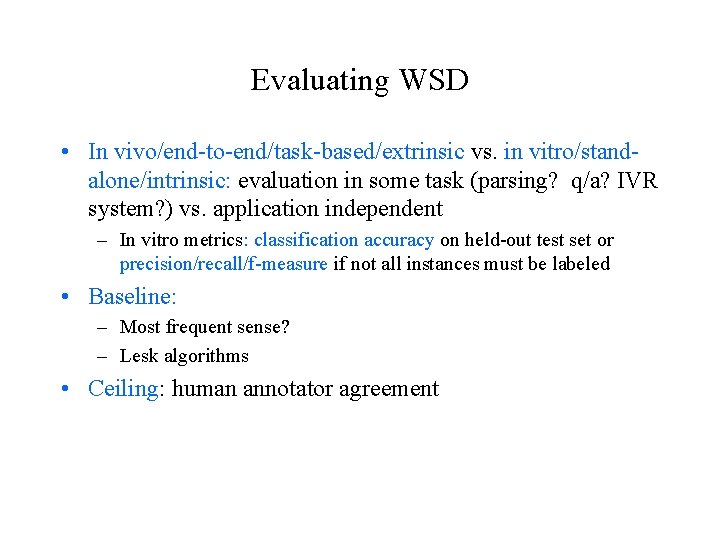 Evaluating WSD

• In vivo/end-to-end/task-based/extrinsic vs. in vitro/stand-alone/intrinsic: evaluation in some task (parsing? q/a? IVR system?) vs. application independent

– In vitro metrics: classification accuracy on held-out test set or precision/recall/f-measure if not all instances must be labeled

• Baseline:

– Most frequent sense?

– Lesk algorithms

• Ceiling: human annotator agreement